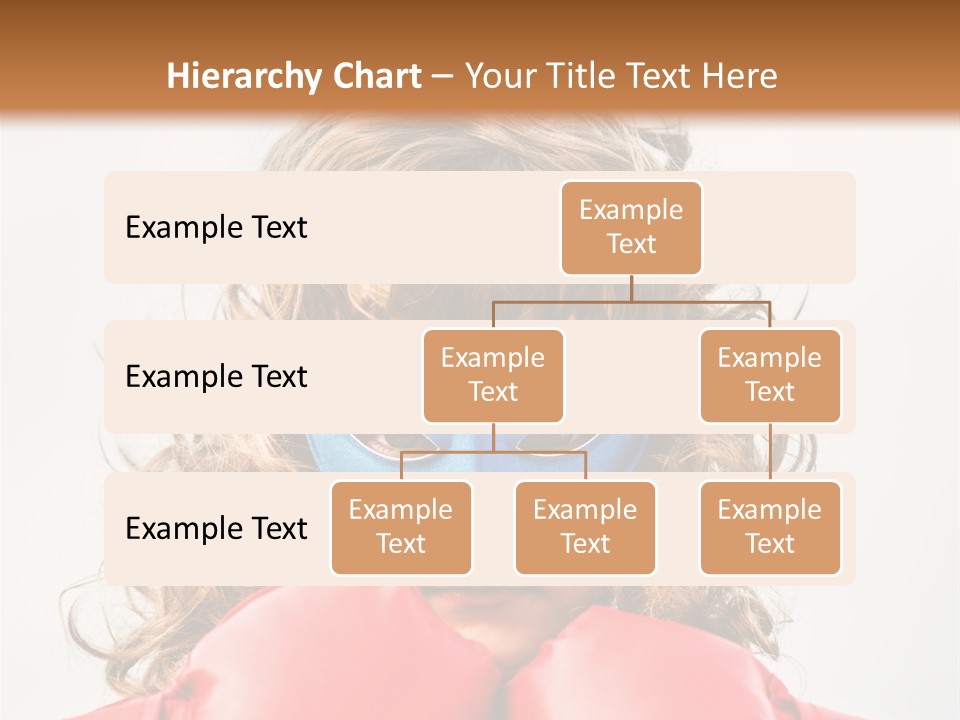 Hierarchy Chart – Your Title Text Here

Example Text

Example Text

Example Text

Example Text

Example Text

Example Text

Example Text

Example Text

Example Text